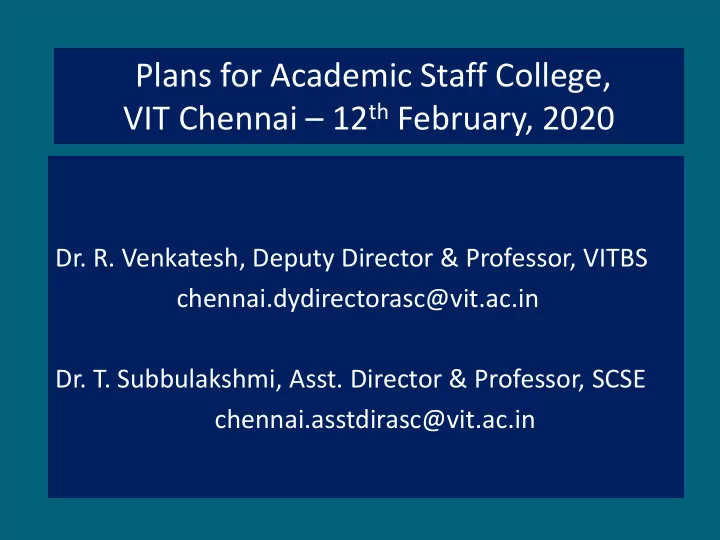 Plans for Academic Staff College, VIT Chennai – 12$^{th}$ February, 2020

Dr. R. Venkatesh, Deputy Director & Professor, VITBS
chennai.dydirectorasc@vit.ac.in

Dr. T. Subbulakshmi, Asst. Director & Professor, SCSE
chennai.asstdirasc@vit.ac.in